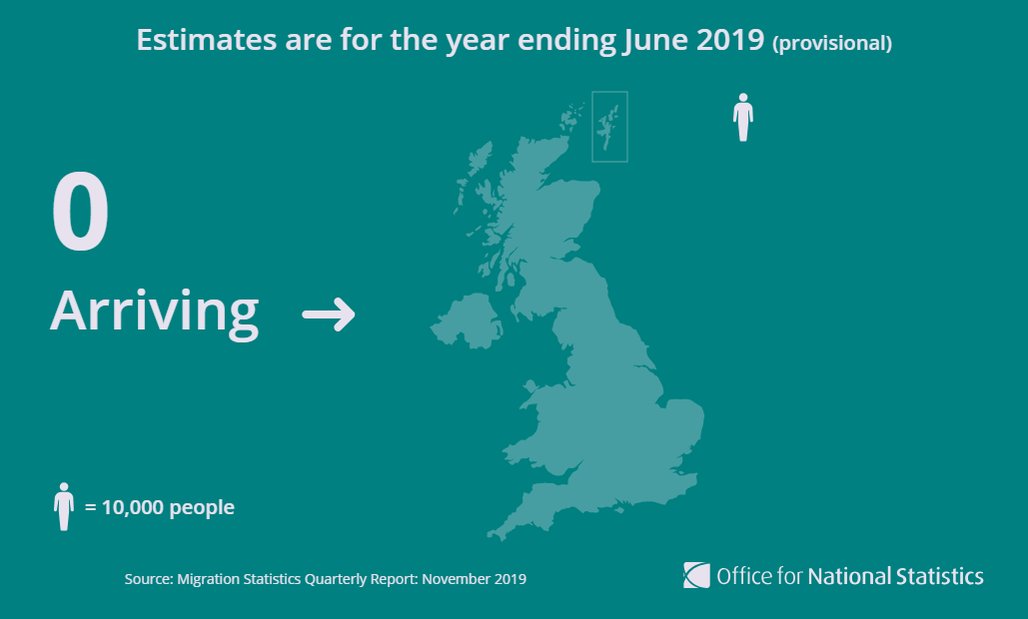 Estimates are for the year ending June 2019 (provisional)

0

Arriving →

= 10,000 people

Source: Migration Statistics Quarterly Report: November 2019

Office for National Statistics